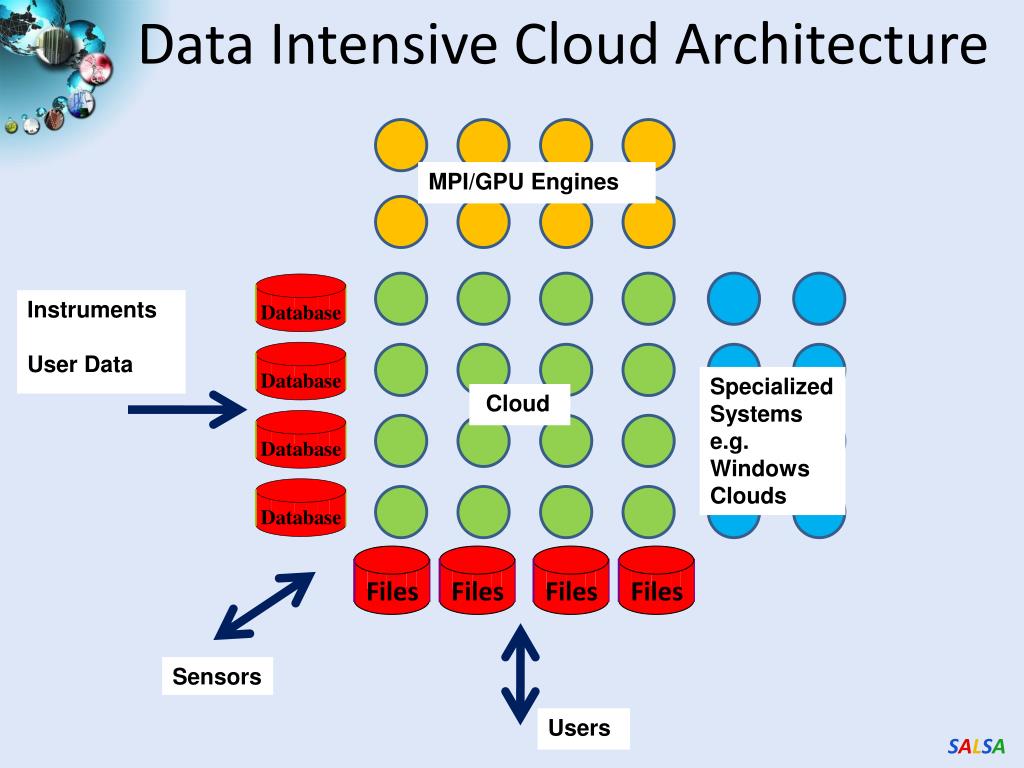 Data Intensive Cloud Architecture

MPI/GPU Engines

Instruments

User Data

Database

Database

Database

Database

Cloud

Specialized Systems e.g. Windows Clouds

Files

Files

Files

Files

Sensors

Users

SALSA